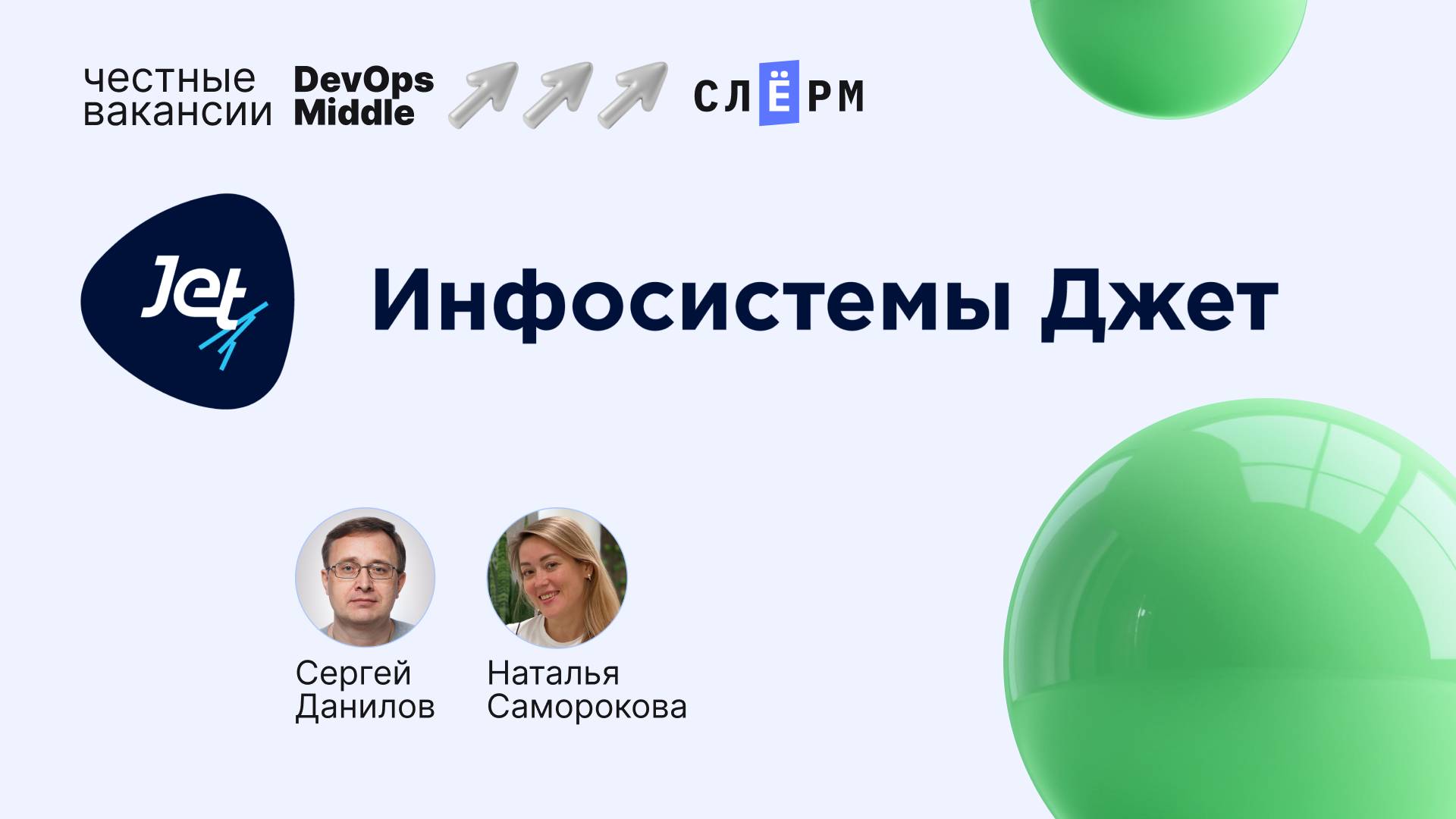 честные вакансии

DevOps Middle

СЛЁРМ

Jet

Инфосистемы Джет

Сергей Данилов

Наталья Саморокова